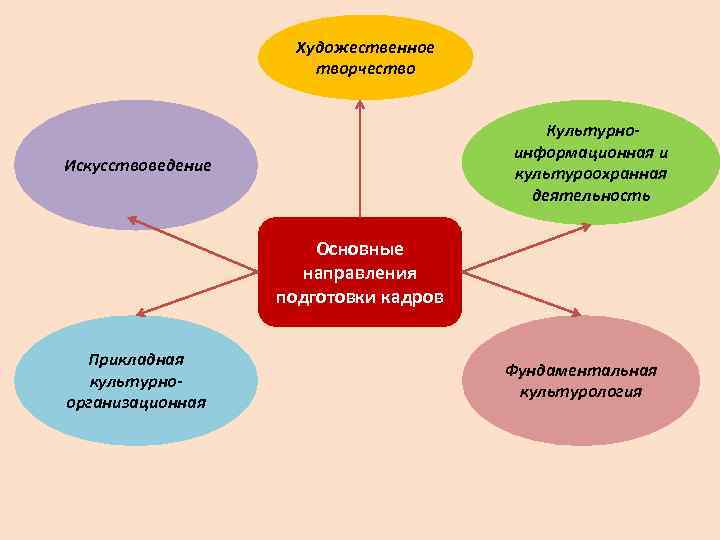 Художественное творчество

Искусствоведение

Культурно-информационная и культуроохранная деятельность

Основные направления подготовки кадров

Прикладная культурно-организационная

Фундаментальная культурология